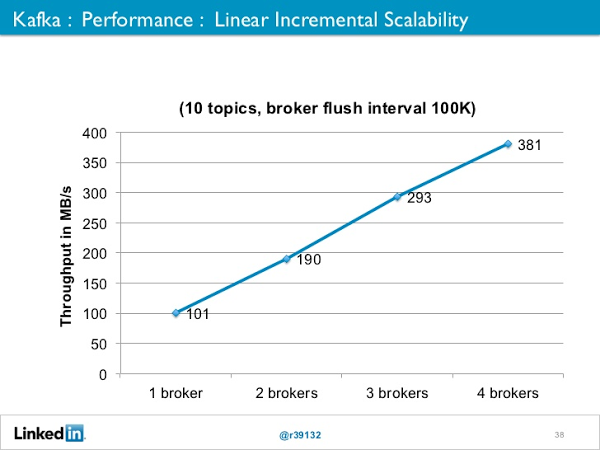 Kafka : Performance : Linear Incremental Scalability

(10 topics, broker flush interval 100K)

Throughput in MB/s

400
350
300
250
200
150
100
50
0

101
190
293
381

1 broker
2 brokers
3 brokers
4 brokers

LinkedIn

@r39132

38